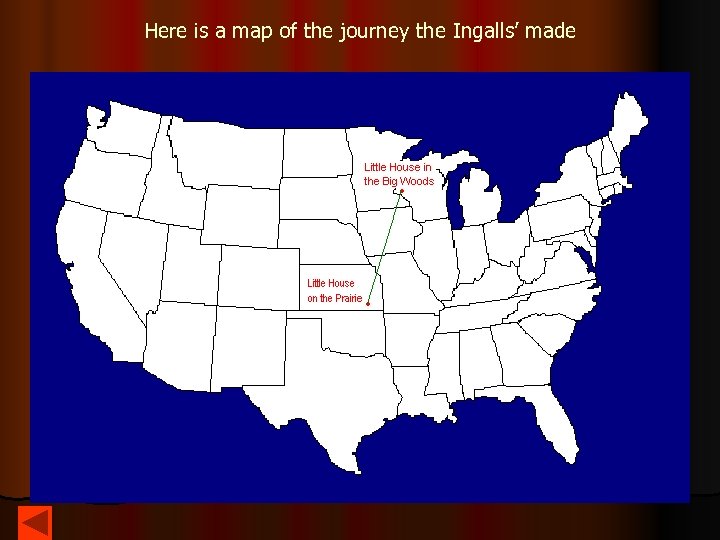 Here is a map of the journey the Ingalls' made

Little House in the Big Woods

Little House on the Prairie